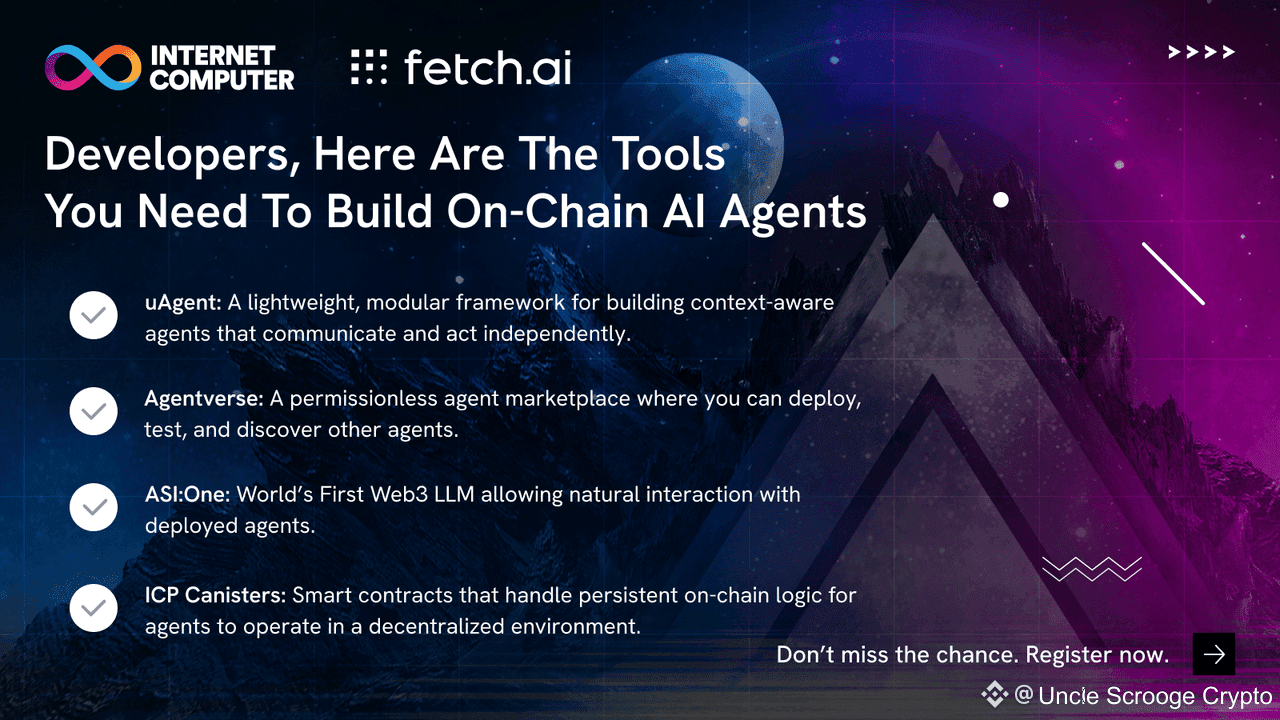 INTERNET COMPUTER

fetch.ai

Developers, Here Are The Tools You Need To Build On-Chain AI Agents

uAgent: A lightweight, modular framework for building context-aware agents that communicate and act independently.

Agentverse: A permissionless agent marketplace where you can deploy, test, and discover other agents.

ASI:One: World's First Web3 LLM allowing natural interaction with deployed agents.

ICP Canisters: Smart contracts that handle persistent on-chain logic for agents to operate in a decentralized environment.

Don't miss the chance. Register now.

@ Uncle Scrooge Crypto